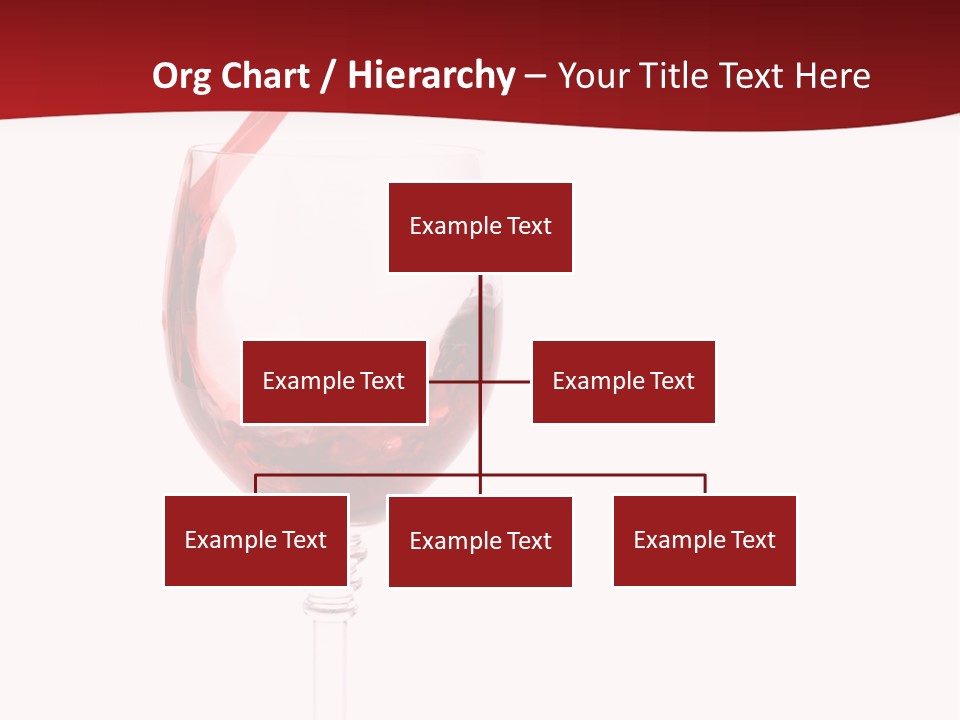 Org Chart / Hierarchy – Your Title Text Here

Example Text

Example Text

Example Text

Example Text

Example Text

Example Text